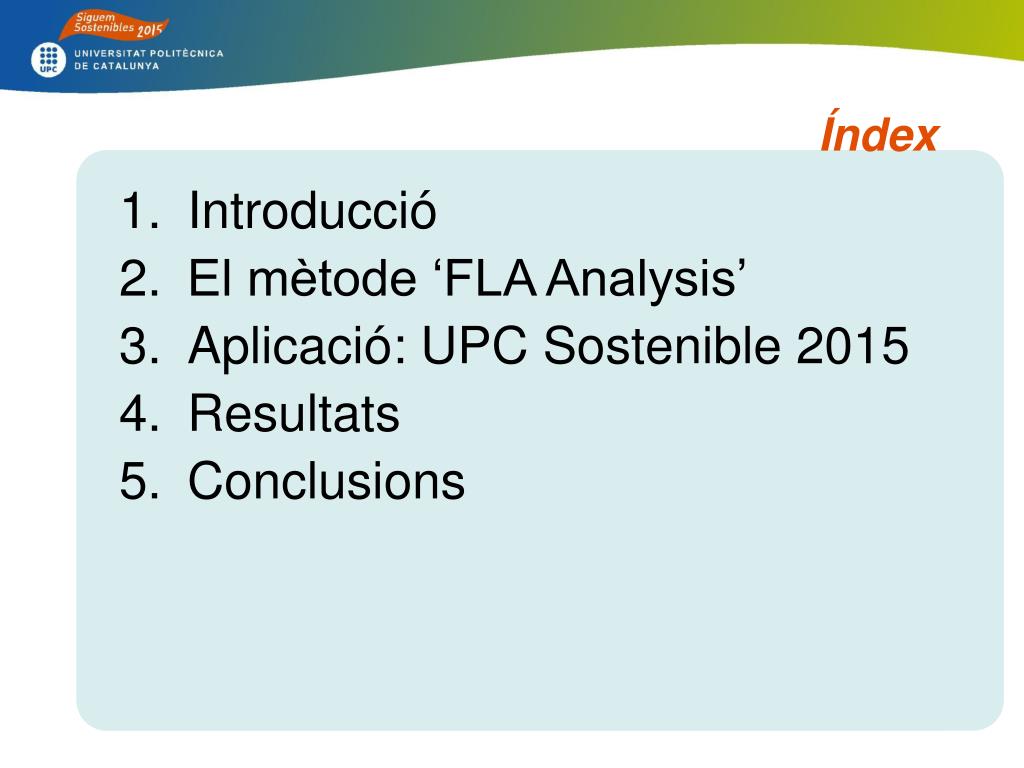 Siguem Sostenibles 2015

UPC UNIVERSITAT POLITÈCNICA DE CATALUNYA

Índex

1. Introducció
2. El mètode ‘FLA Analysis’
3. Aplicació: UPC Sostenible 2015
4. Resultats
5. Conclusions